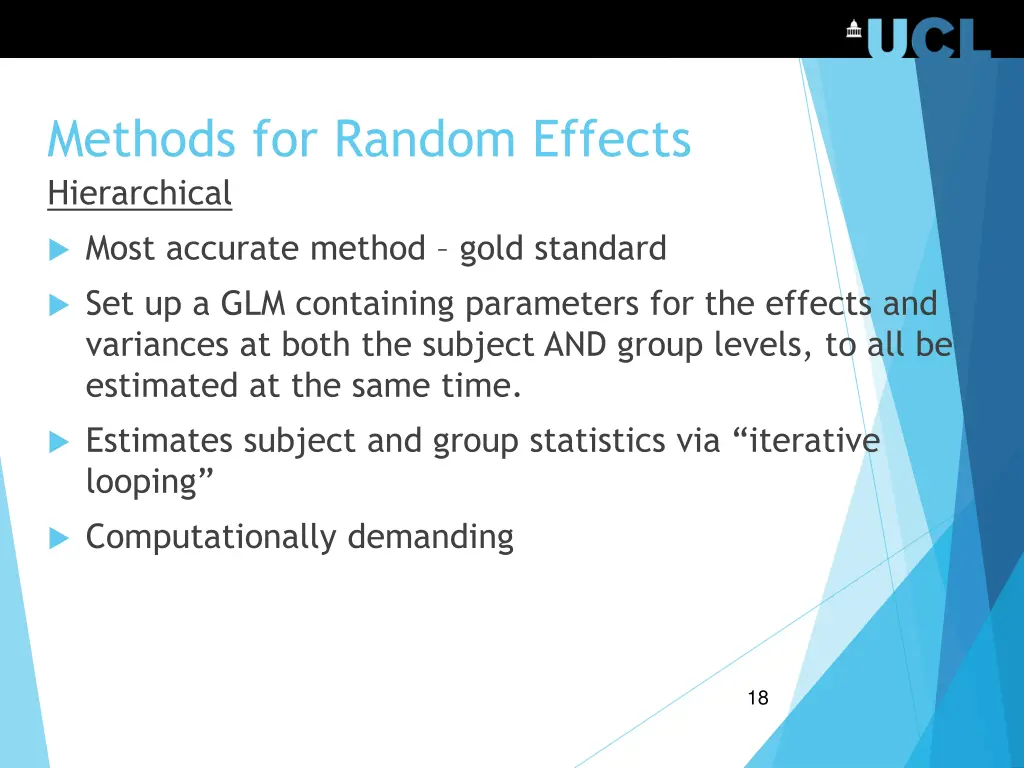 UCL

Methods for Random Effects

Hierarchical

Most accurate method – gold standard

Set up a GLM containing parameters for the effects and variances at both the subject AND group levels, to all be estimated at the same time.

Estimates subject and group statistics via “iterative looping”

Computationally demanding

18